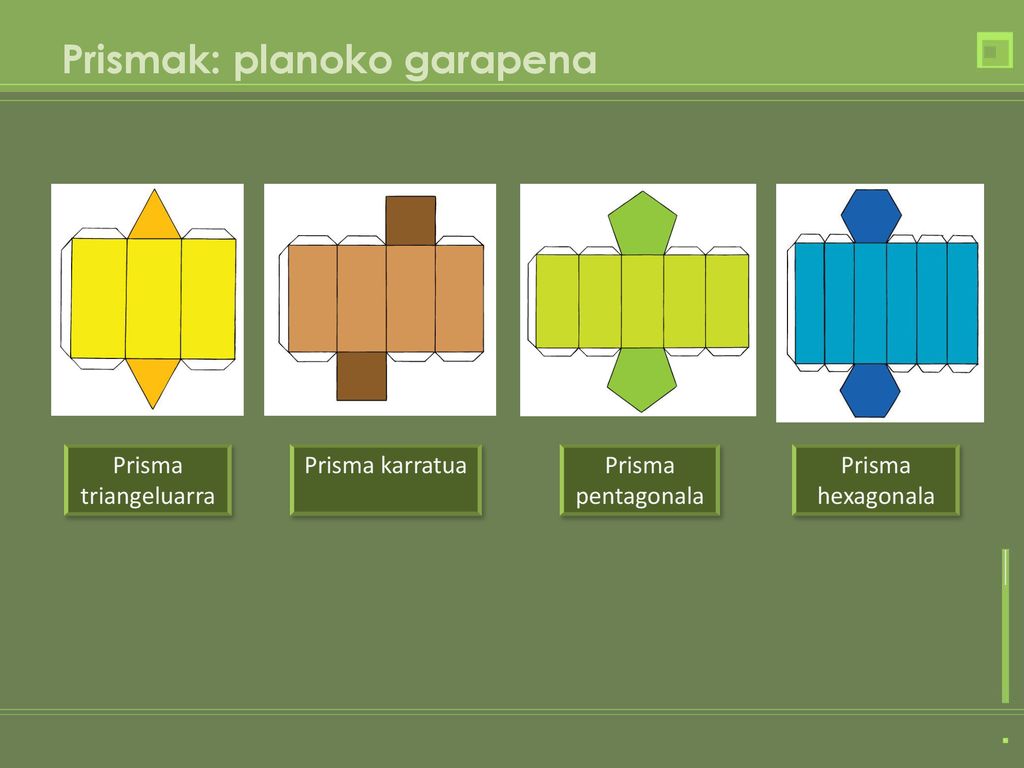 Prismak: planoko garapena

Prisma triangeluarra

Prisma karratua

Prisma pentagonala

Prisma hexagonala